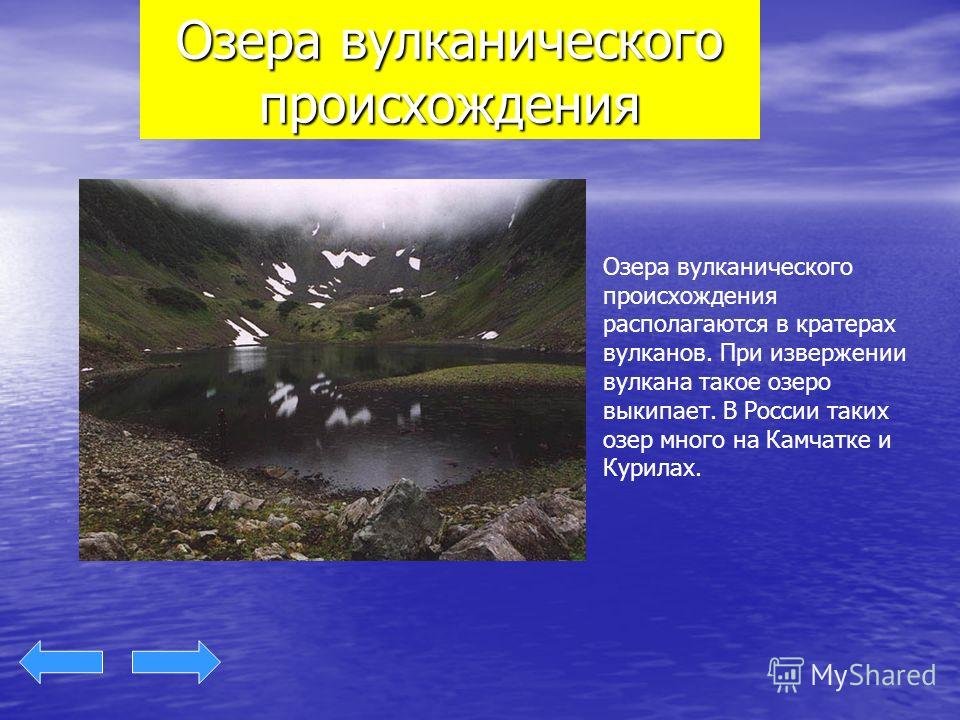 Озера вулканического происхождения

Озера вулканического происхождения располагаются в кратерах вулканов. При извержении вулкана такое озеро выкипает. В России таких озер много на Камчатке и Курилах.

MyShared